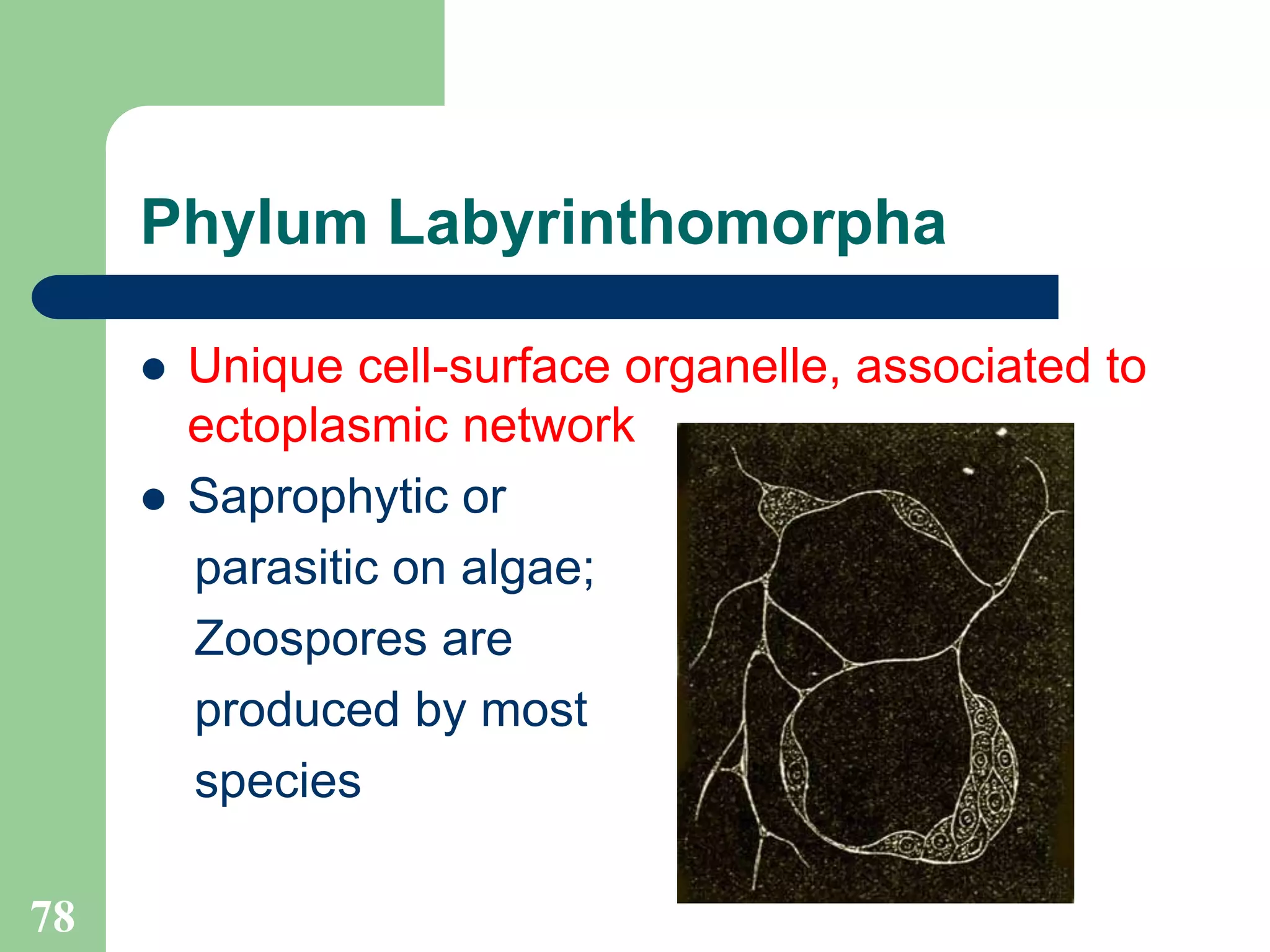 Phylum Labyrinthomorpha

- Unique cell-surface organelle, associated to ectoplasmic network
- Saprophytic or parasitic on algae; Zoospores are produced by most species

78